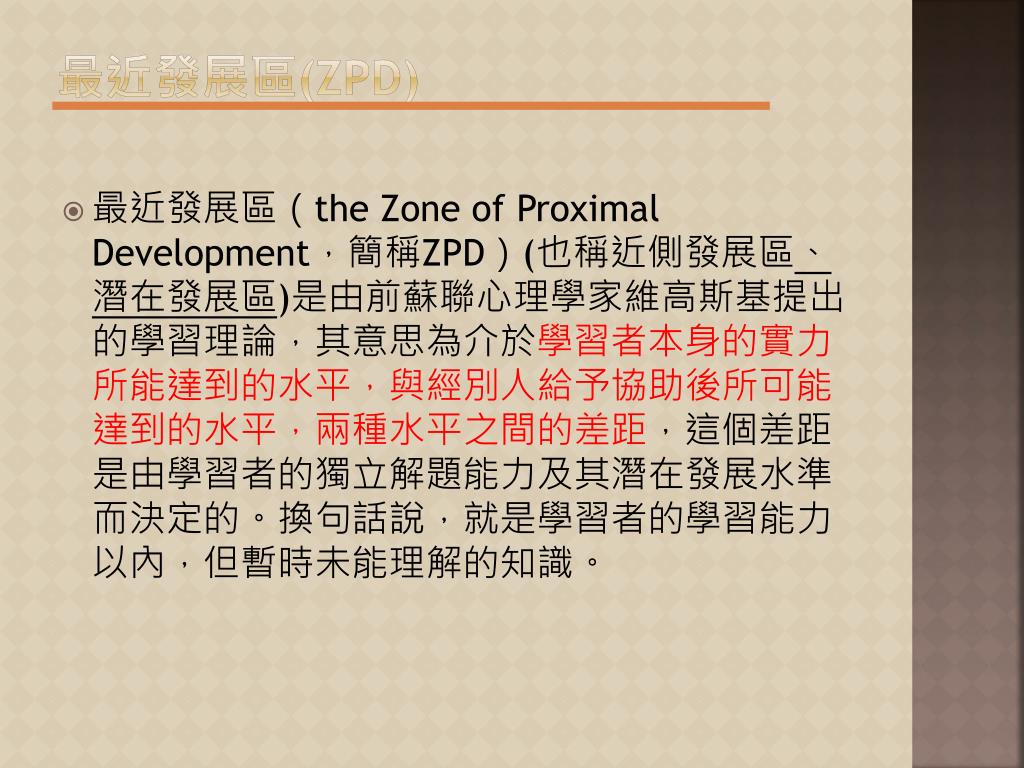 最近發展區(ZPD)

最近發展區（the Zone of Proximal Development，簡稱ZPD）(也稱近側發展區、潛在發展區)是由前蘇聯心理學家維高斯基提出的學習理論，其意思為介於學習者本身的實力所能達到的水平，與經別人給予協助後所可能達到的水平，兩種水平之間的差距，這個差距是由學習者的獨立解題能力及其潛在發展水準而決定的。換句話說，就是學習者的學習能力以內，但暫時未能理解的知識。